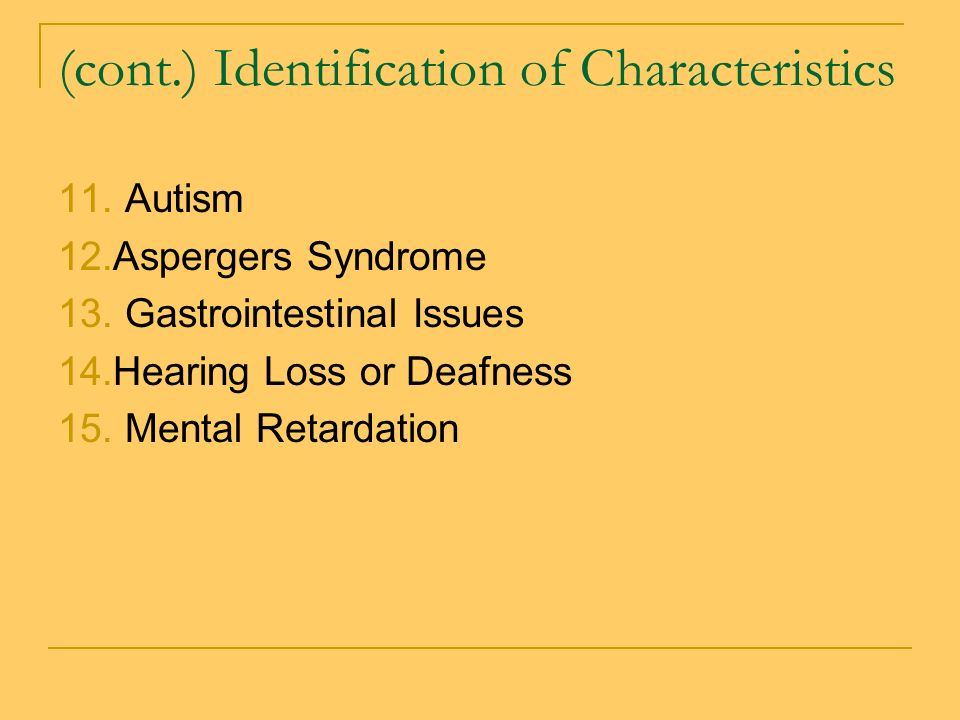 (cont.) Identification of Characteristics

11. Autism
12.Aspergers Syndrome
13. Gastrointestinal Issues
14.Hearing Loss or Deafness
15. Mental Retardation